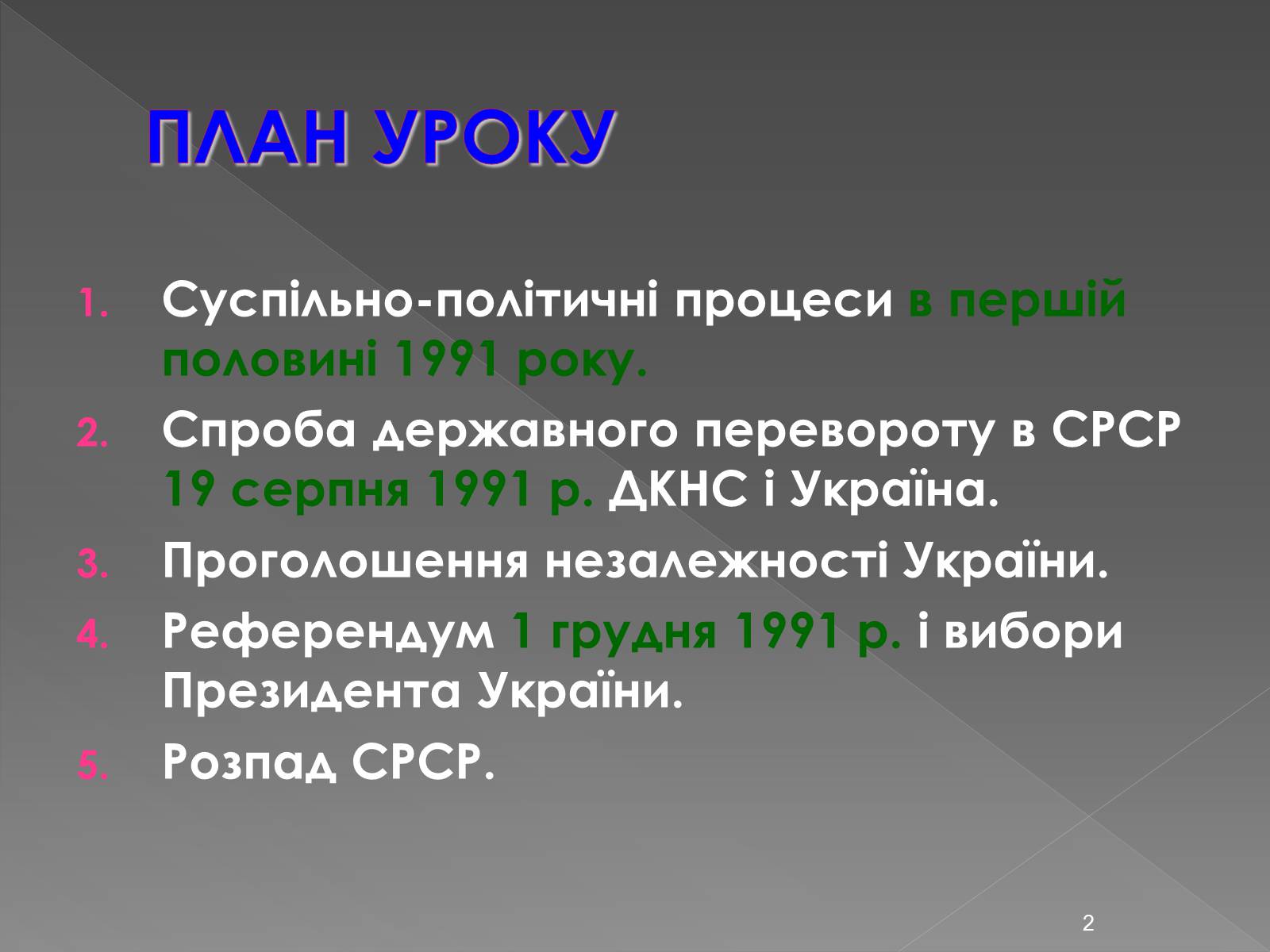 ПЛАН УРОКУ

1. Суспільно-політичні процеси в першій половині 1991 року.
2. Спроба державного перевороту в СРСР 19 серпня 1991 р. ДКНС і Україна.
3. Проголошення незалежності України.
4. Референдум 1 грудня 1991 р. і вибори Президента України.
5. Розпад СРСР.

2